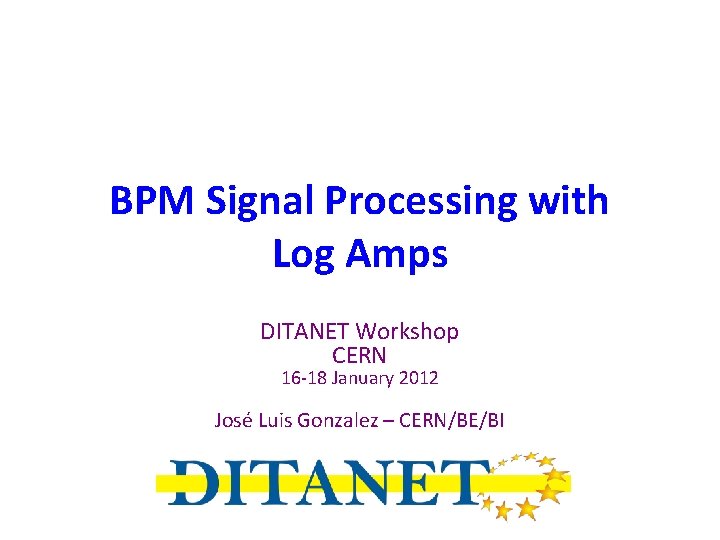 BPM Signal Processing with Log Amps

DITANET Workshop
CERN
16-18 January 2012

José Luis Gonzalez – CERN/BE/BI

DITANET